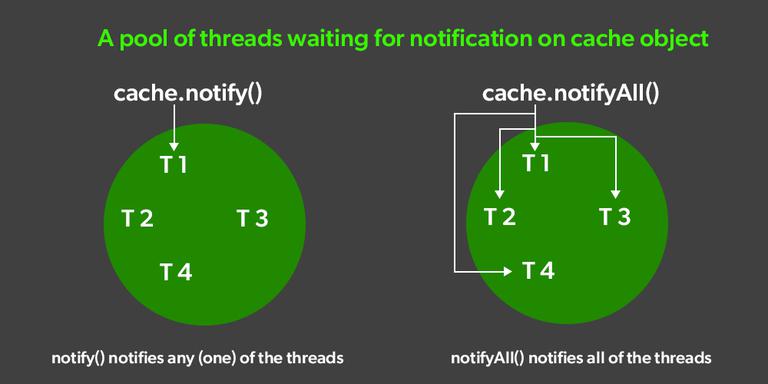 A pool of threads waiting for notification on cache object

cache.notify()

T 1

T 2

T 3

T 4

notify() notifies any (one) of the threads

cache.notifyAll()

T 1

T 2

T 3

T 4

notifyAll() notifies all of the threads